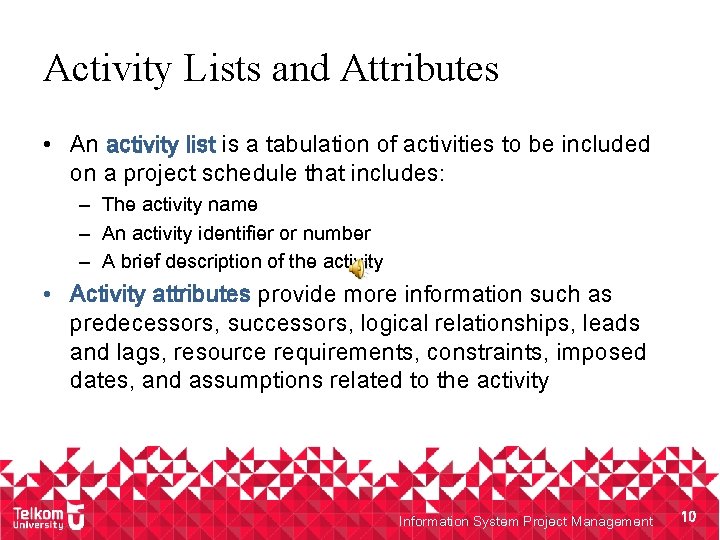 Activity Lists and Attributes

• An activity list is a tabulation of activities to be included on a project schedule that includes:
– The activity name
– An activity identifier or number
– A brief description of the activity

• Activity attributes provide more information such as predecessors, successors, logical relationships, leads and lags, resource requirements, constraints, imposed dates, and assumptions related to the activity

Telkom University

Information System Project Management 10